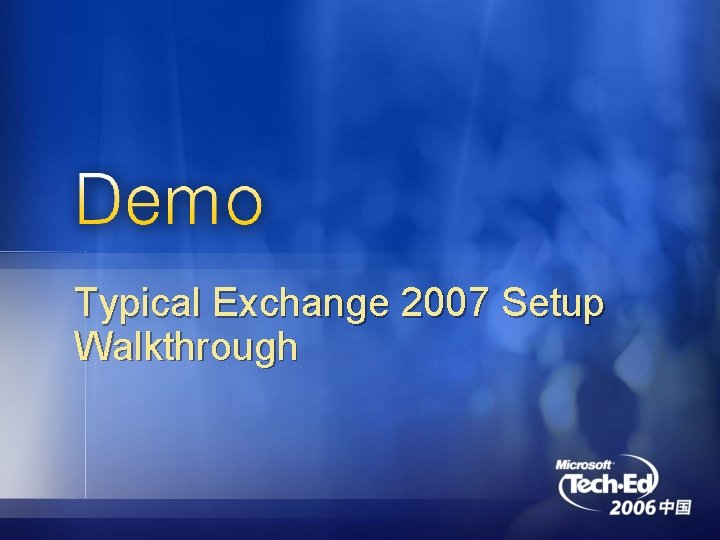 Demo

Typical Exchange 2007 Setup Walkthrough

Microsoft
Tech·Ed
2006 中国